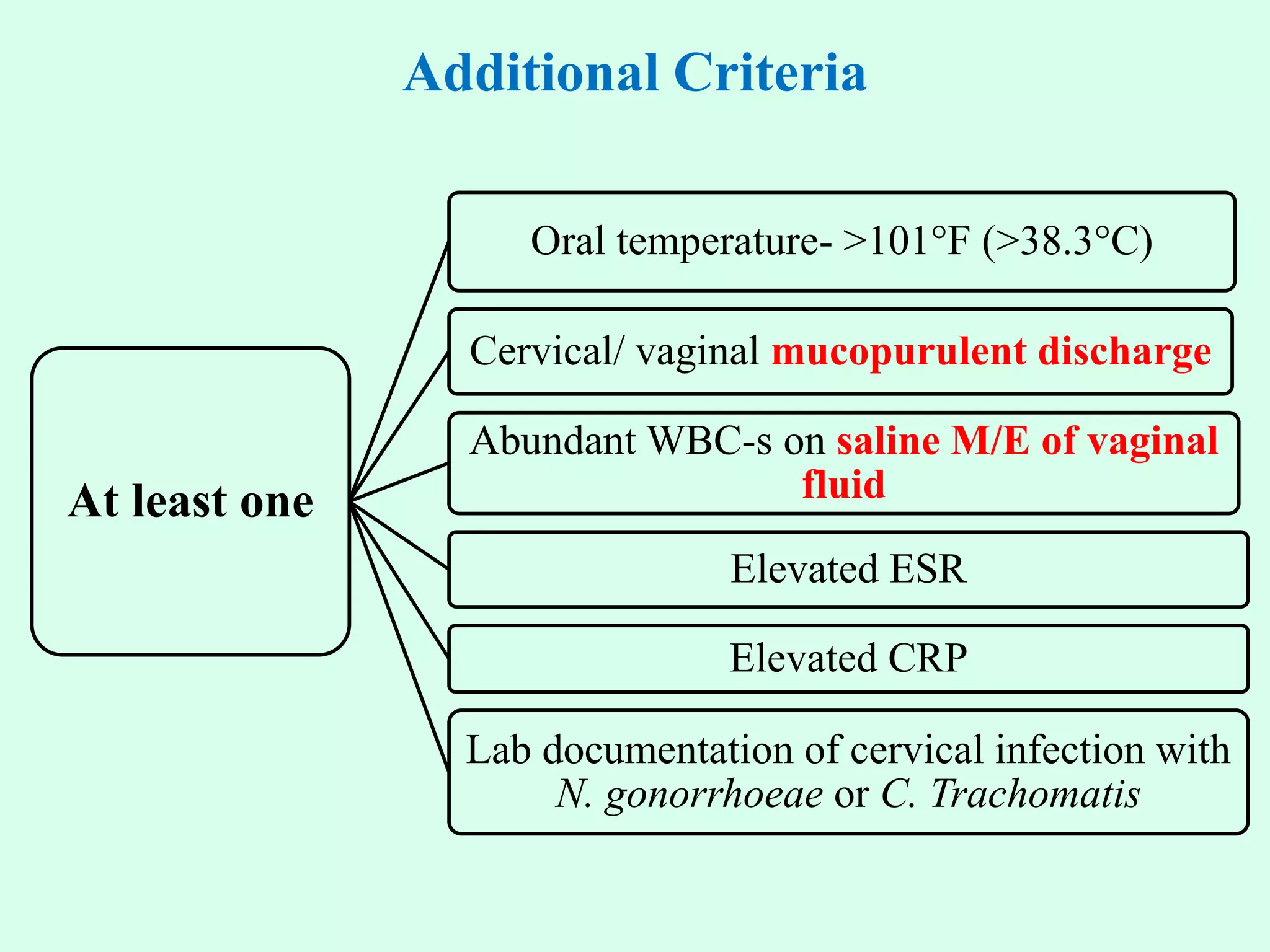 Additional Criteria

At least one

Oral temperature- >101°F (>38.3°C)

Cervical/ vaginal mucopurulent discharge

Abundant WBC-s on saline M/E of vaginal fluid

Elevated ESR

Elevated CRP

Lab documentation of cervical infection with N. gonorrhoeae or C. Trachomatis